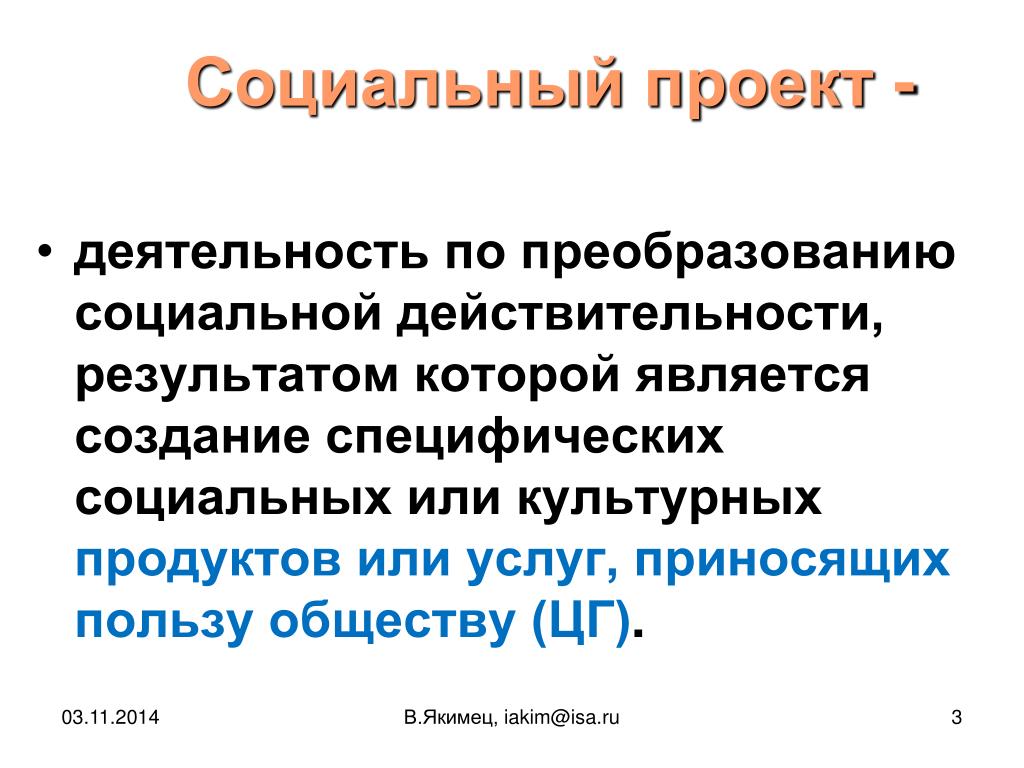 Социальный проект -

• деятельность по преобразованию социальной действительности, результатом которой является создание специфических социальных или культурных продуктов или услуг, приносящих пользу обществу (ЦГ).

03.11.2014

В.Якимец, iakim@isa.ru

3